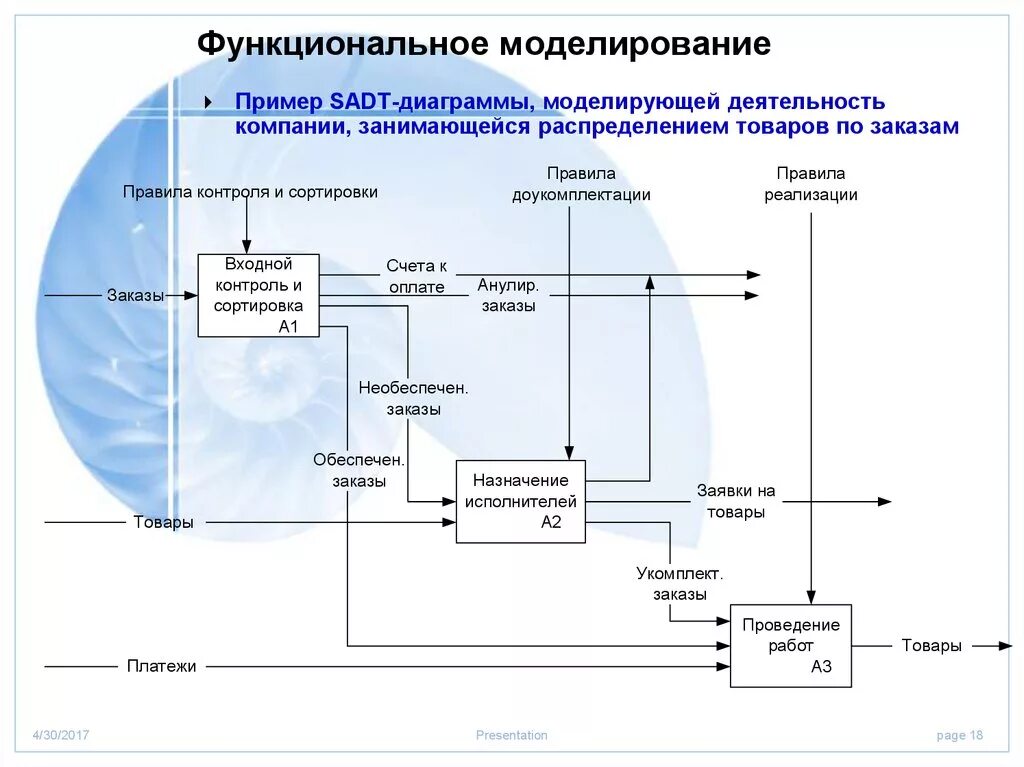 Функциональное моделирование

Пример SADT-диаграммы, моделирующей деятельность компании, занимающейся распределением товаров по заказам

Правила контроля и сортировки

Правила доукомплектации

Правила реализации

Заказы

Входной контроль и сортировка A1

Счета к оплате

Анулир. заказы

Необеспечен. заказы

Обеспечен. заказы

Товары

Назначение исполнителей A2

Заявки на товары

Укомплект. заказы

Платежи

Проведение работ A3

Товары

4/30/2017

Presentation

page 18